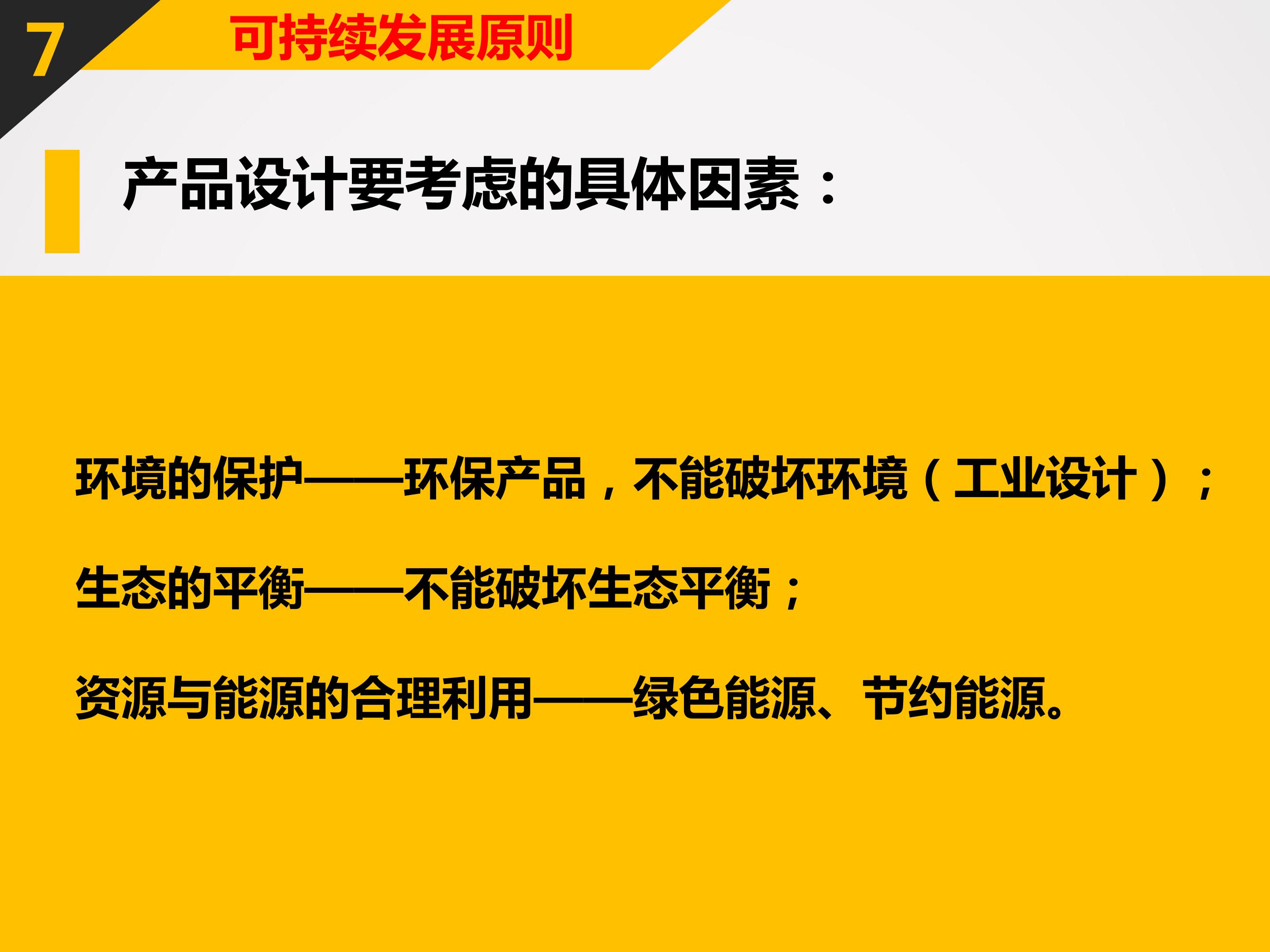 7 可持续发展原则

产品设计要考虑的具体因素：

环境的保护——环保产品，不能破坏环境（工业设计）；

生态的平衡——不能破坏生态平衡；

资源与能源的合理利用——绿色能源、节约能源。